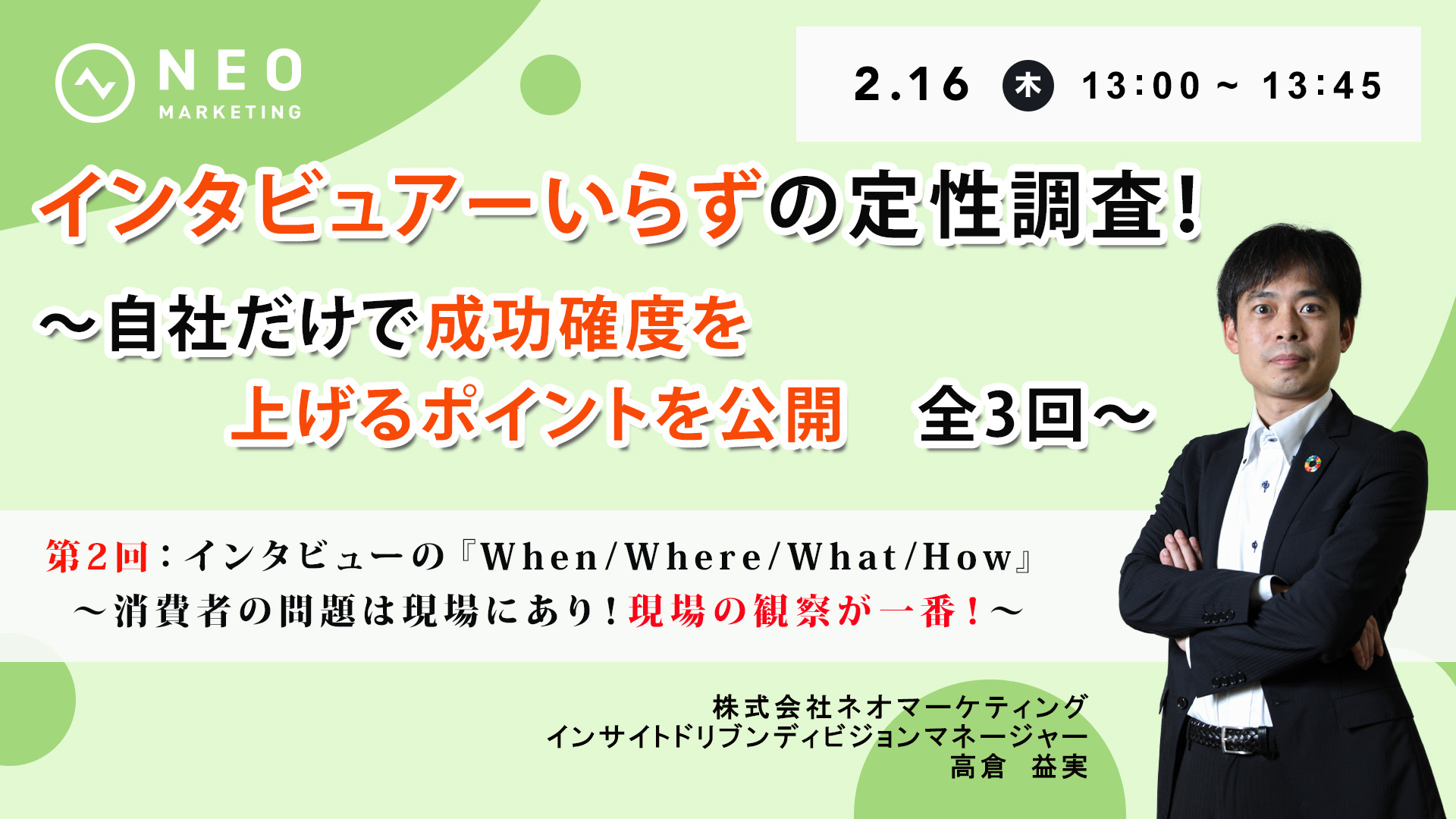 NEO
MARKETING

2.16 木 13:00 ~ 13:45

インタビュアーいらずの定性調査！

～自社だけで成功確度を上げるポイントを公開　全3回～

第２回：インタビューの『When/Where/What/How』
～消費者の問題は現場にあり！現場の観察が一番！～

株式会社ネオマーケティング
インサイトドリブンディビジョンマネージャー
高倉　益実